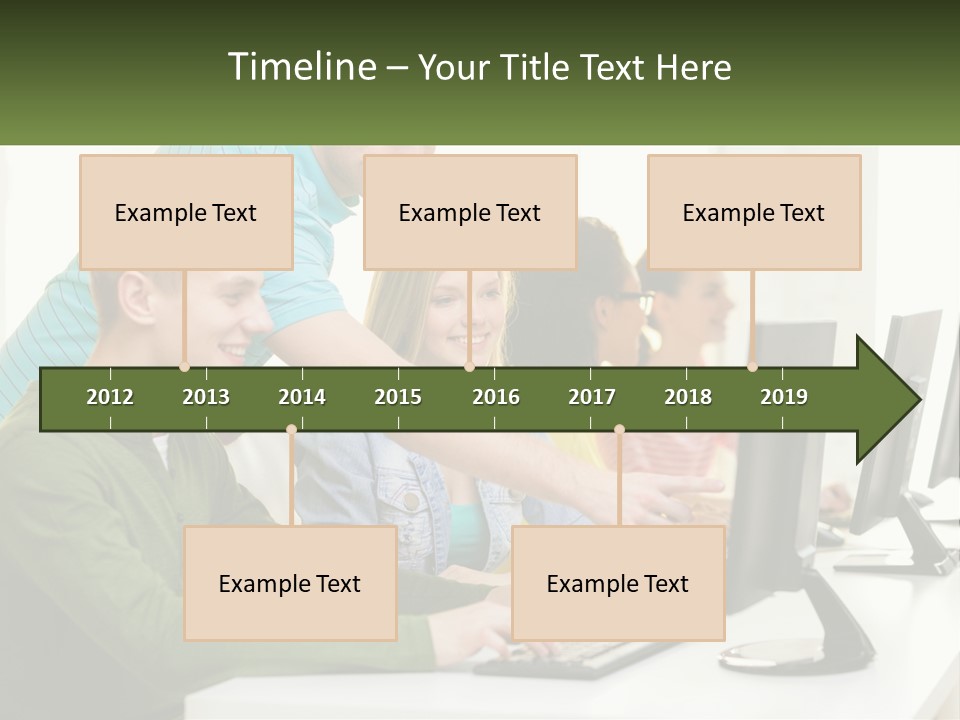 Timeline – Your Title Text Here

Example Text

Example Text

Example Text

2012 2013 2014 2015 2016 2017 2018 2019

Example Text

Example Text